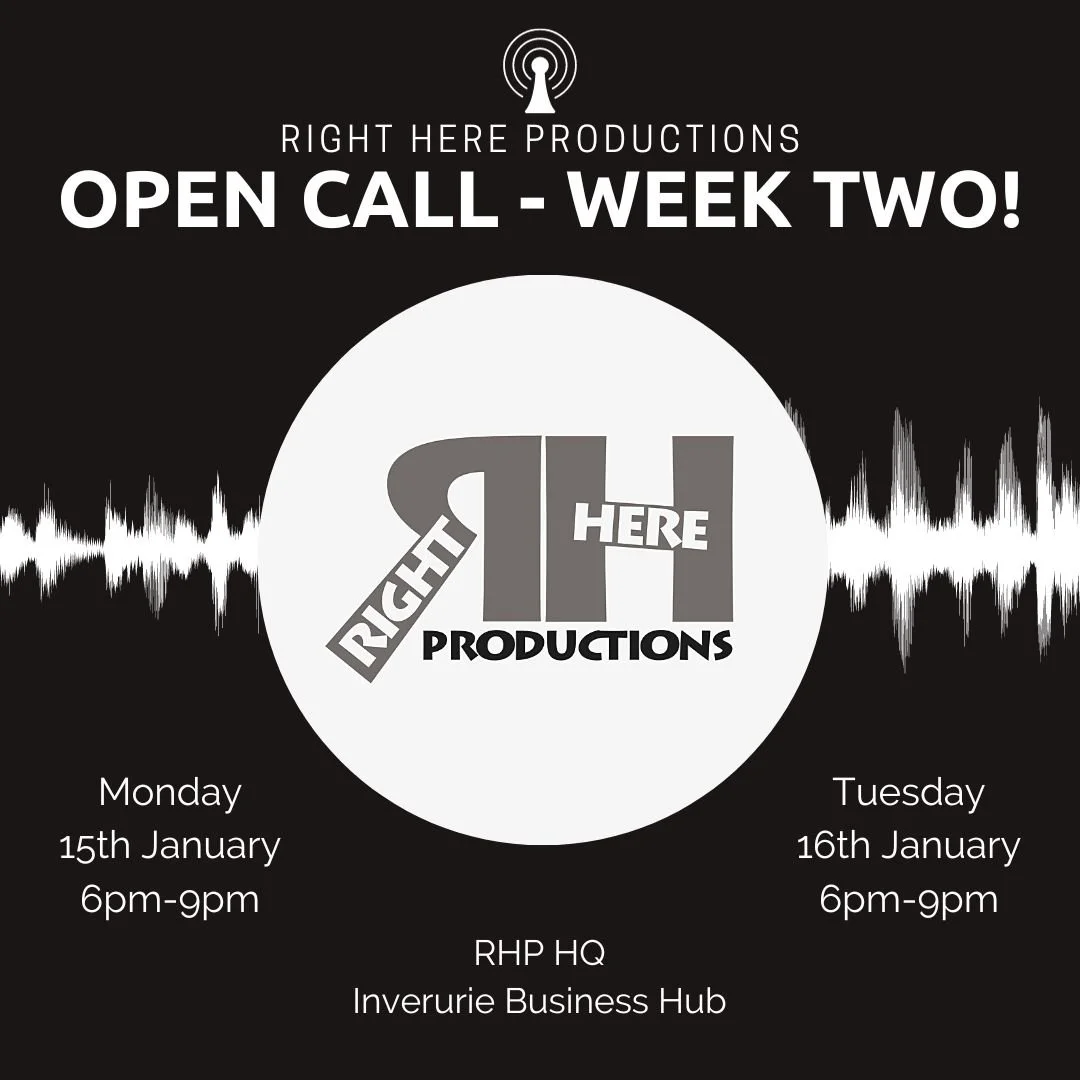 RIGHT HERE PRODUCTIONS
OPEN CALL - WEEK TWO!

RH
RIGHT HERE
PRODUCTIONS

Monday
15th January
6pm-9pm

Tuesday
16th January
6pm-9pm

RHP HQ
Inverurie Business Hub